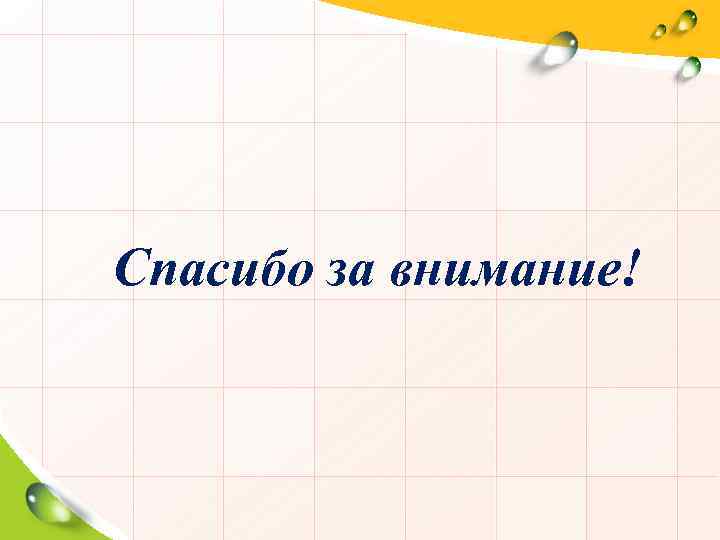 Спасибо за внимание!